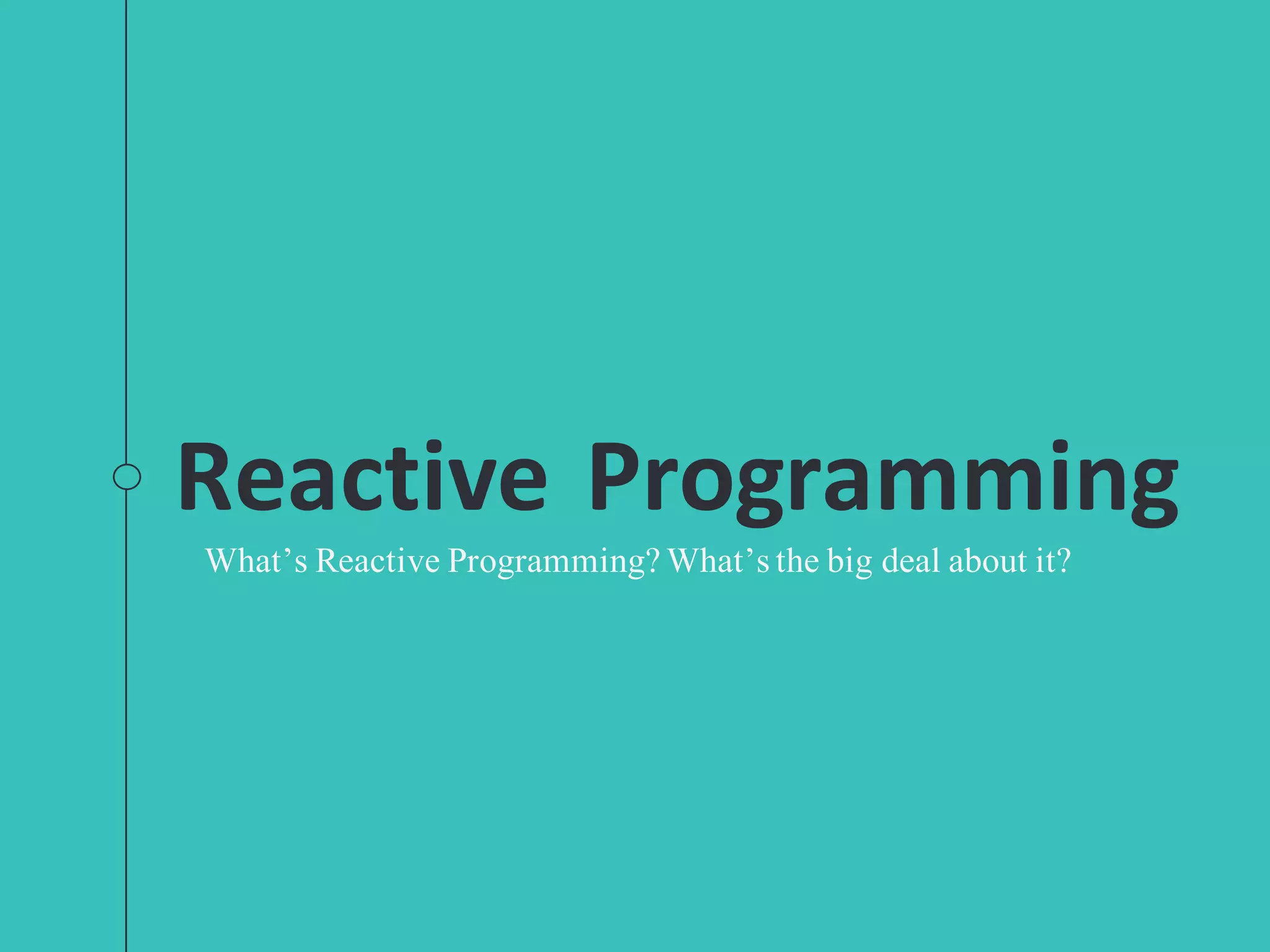 Reactive Programming

What’s Reactive Programming? What’s the big deal about it?